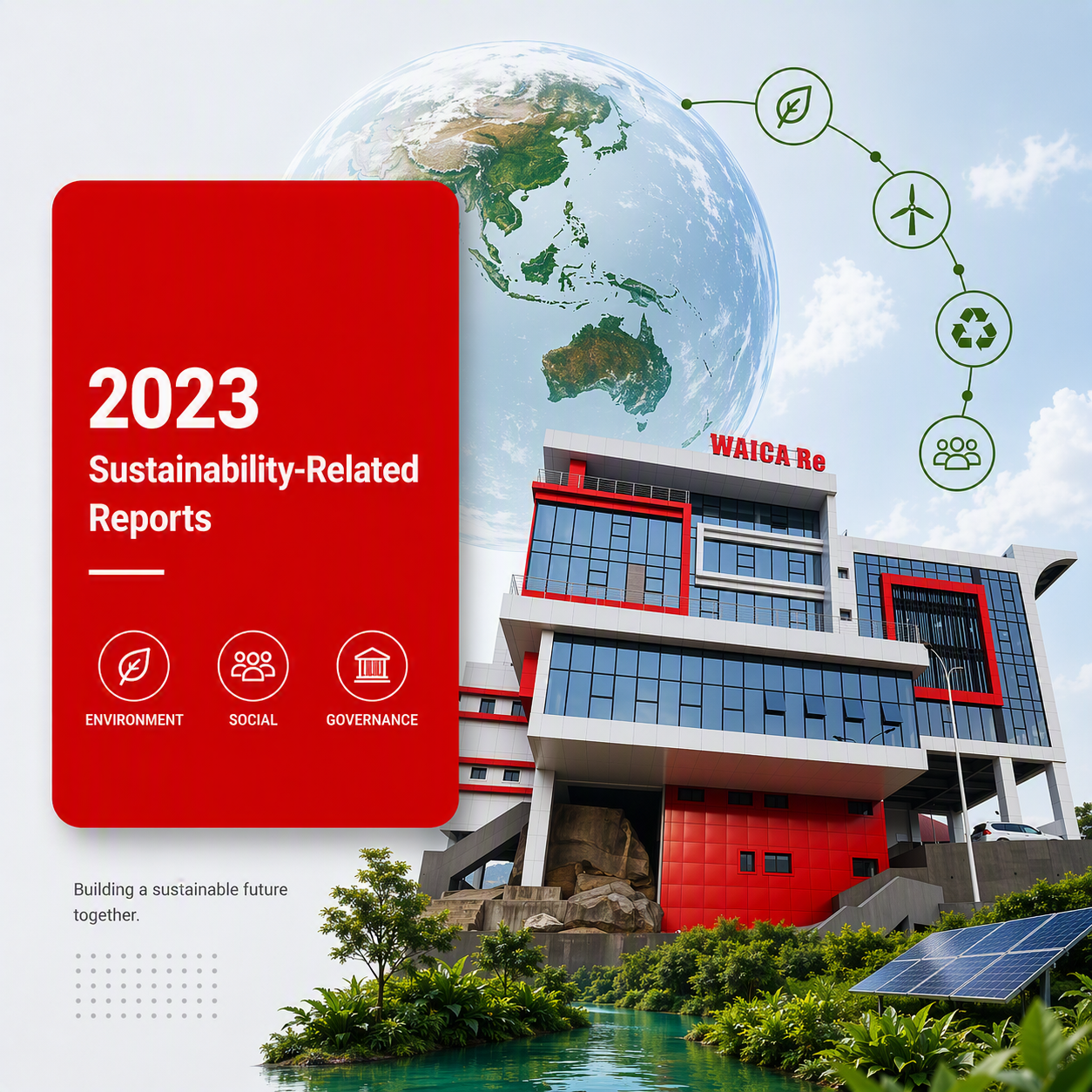 2023
Sustainability-Related Reports

ENVIRONMENT
SOCIAL
GOVERNANCE

WAICA Re

Building a sustainable future together.